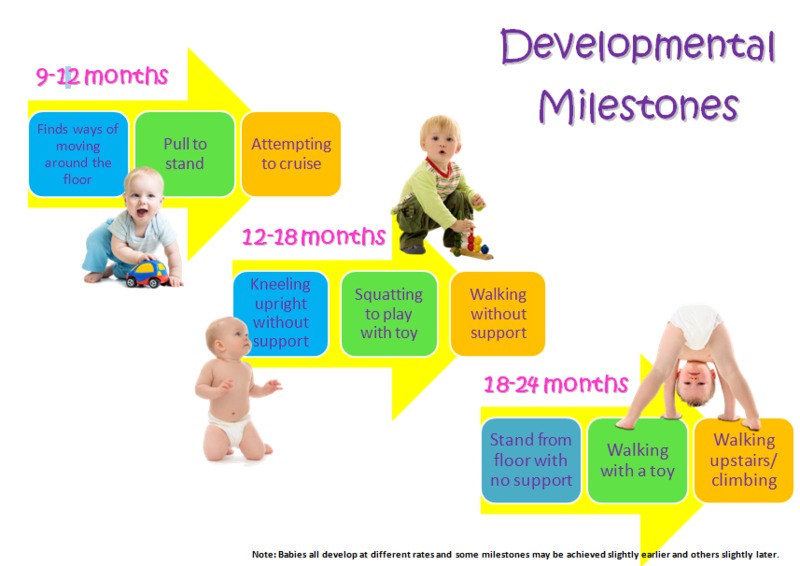 Developmental Milestones

9-12 months

Finds ways of moving around the floor

Pull to stand

Attempting to cruise

12-18 months

Kneeling upright without support

Squatting to play with toy

Walking without support

18-24 months

Stand from floor with no support

Walking with a toy

Walking upstairs/ climbing

Note: Babies all develop at different rates and some milestones may be achieved slightly earlier and others slightly later.